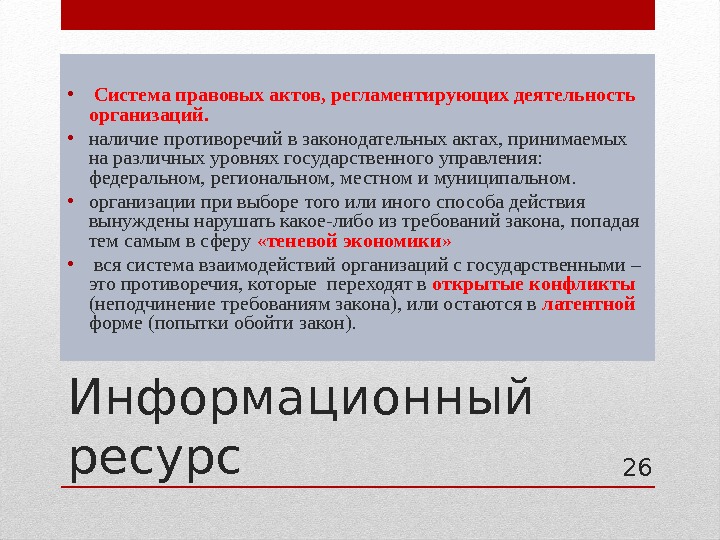 • Система правовых актов, регламентирующих деятельность организаций.

• наличие противоречий в законодательных актах, принимаемых на различных уровнях государственного управления: федеральном, региональном, местном и муниципальном.

• организации при выборе того или иного способа действия вынуждены нарушать какое-либо из требований закона, попадая тем самым в сферу «теневой экономики»

• вся система взаимодействий организаций с государственными – это противоречия, которые переходят в открытые конфликты (неподчинение требованиям закона), или остаются в латентной форме (попытки обойти закон).

Информационный ресурс

26